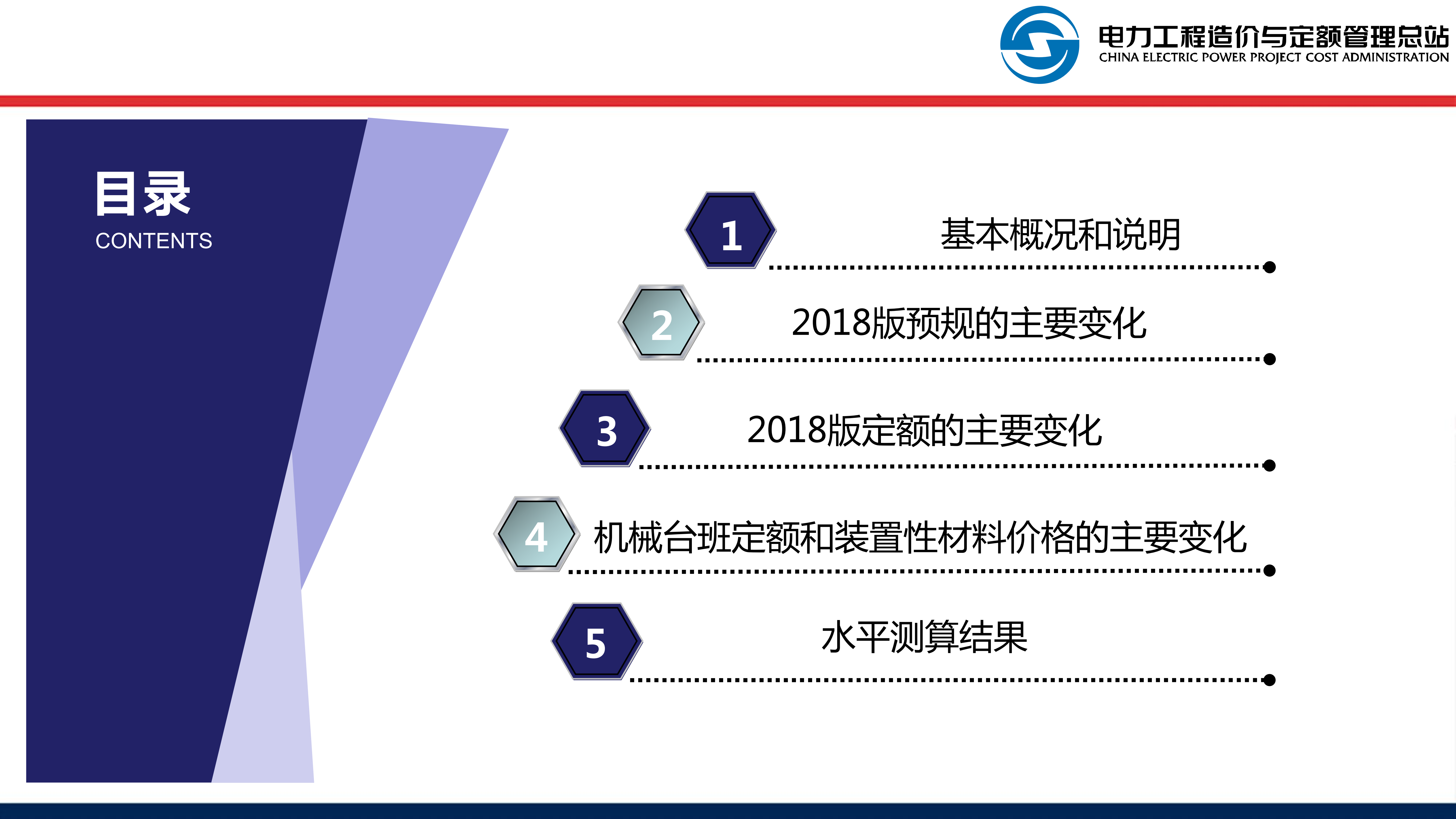 电力工程造价与定额管理总站
CHINA ELECTRIC POWER PROJECT COST ADMINISTRATION

目录
CONTENTS

1 基本概况和说明

2 2018版预规的主要变化

3 2018版定额的主要变化

4 机械台班定额和装置性材料价格的主要变化

5 水平测算结果